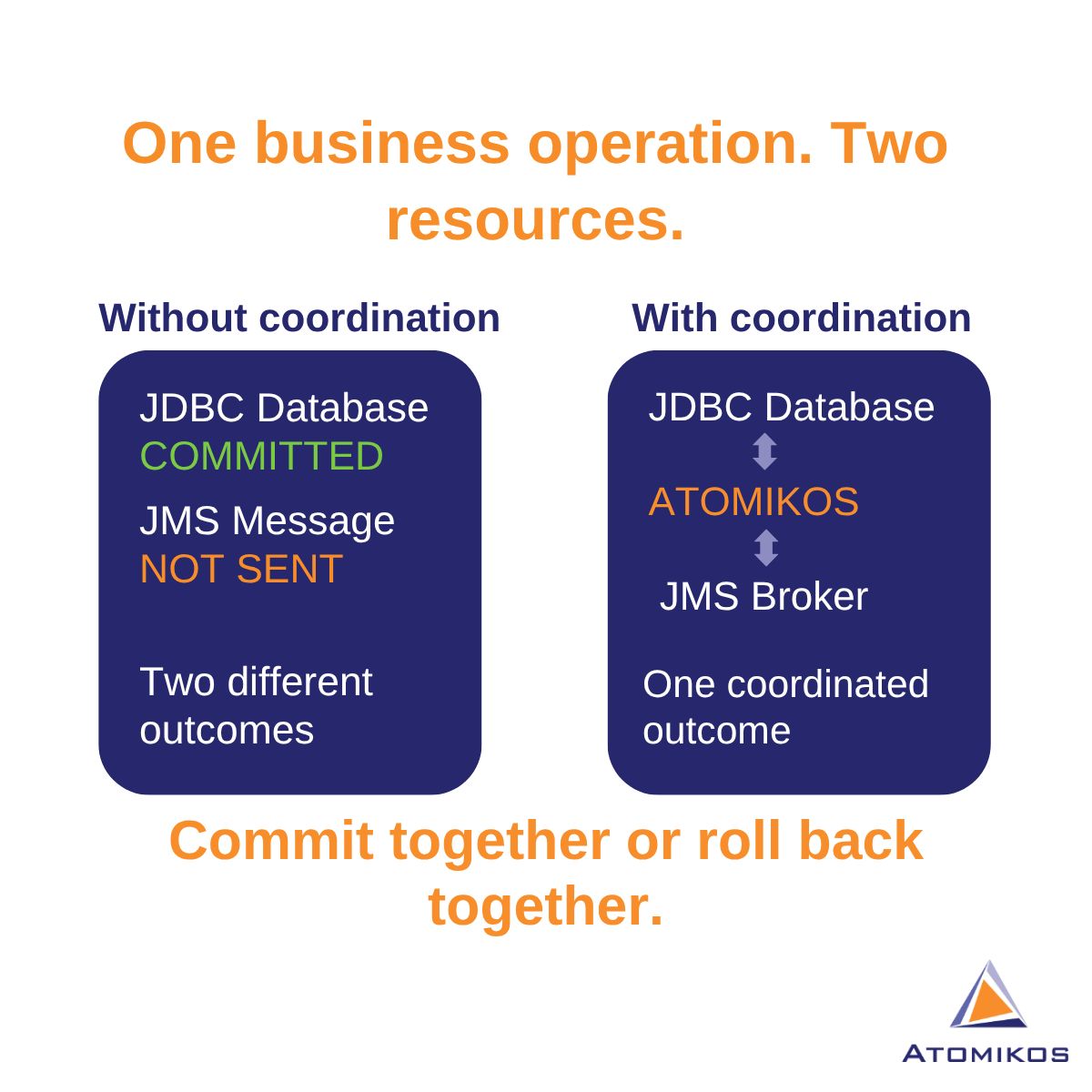 One business operation. Two resources.

Without coordination

JDBC Database
COMMITTED

JMS Message
NOT SENT

Two different outcomes

With coordination

JDBC Database

ATOMIKOS

JMS Broker

One coordinated outcome

Commit together or roll back together.

ATOMIKOS